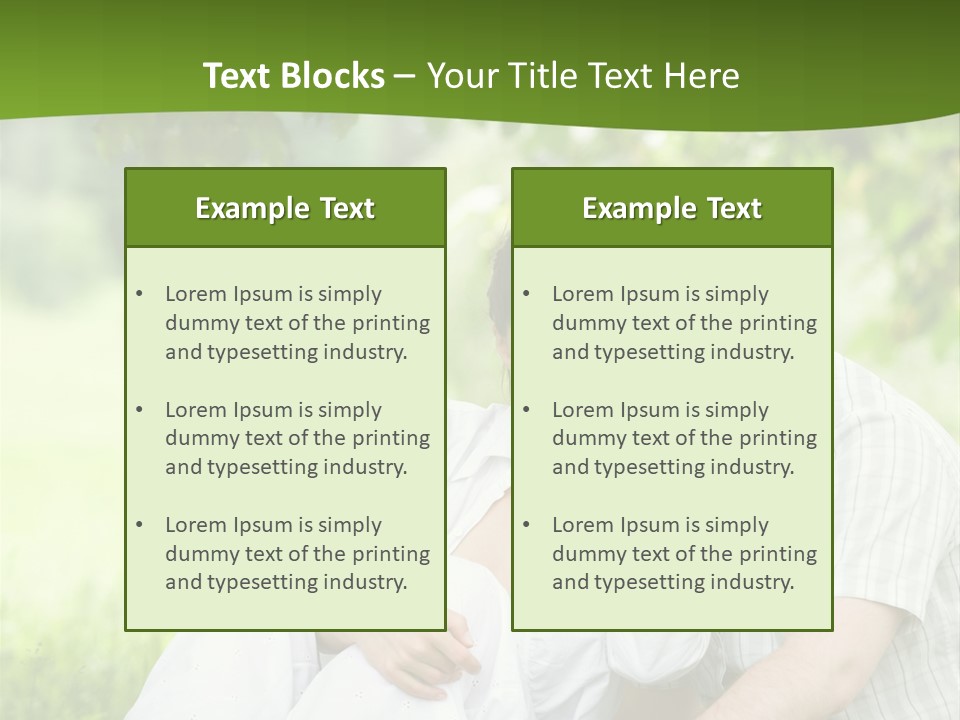 Text Blocks – Your Title Text Here

Example Text

• Lorem Ipsum is simply dummy text of the printing and typesetting industry.

• Lorem Ipsum is simply dummy text of the printing and typesetting industry.

• Lorem Ipsum is simply dummy text of the printing and typesetting industry.

Example Text

• Lorem Ipsum is simply dummy text of the printing and typesetting industry.

• Lorem Ipsum is simply dummy text of the printing and typesetting industry.

• Lorem Ipsum is simply dummy text of the printing and typesetting industry.